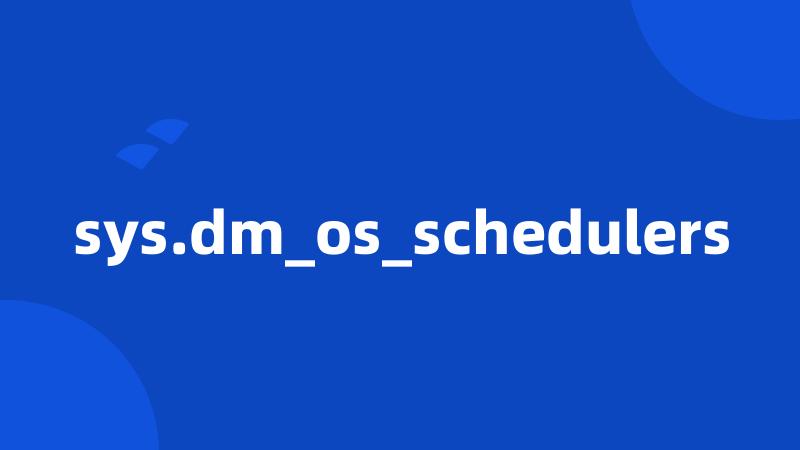 sys.dm_os_schedulers